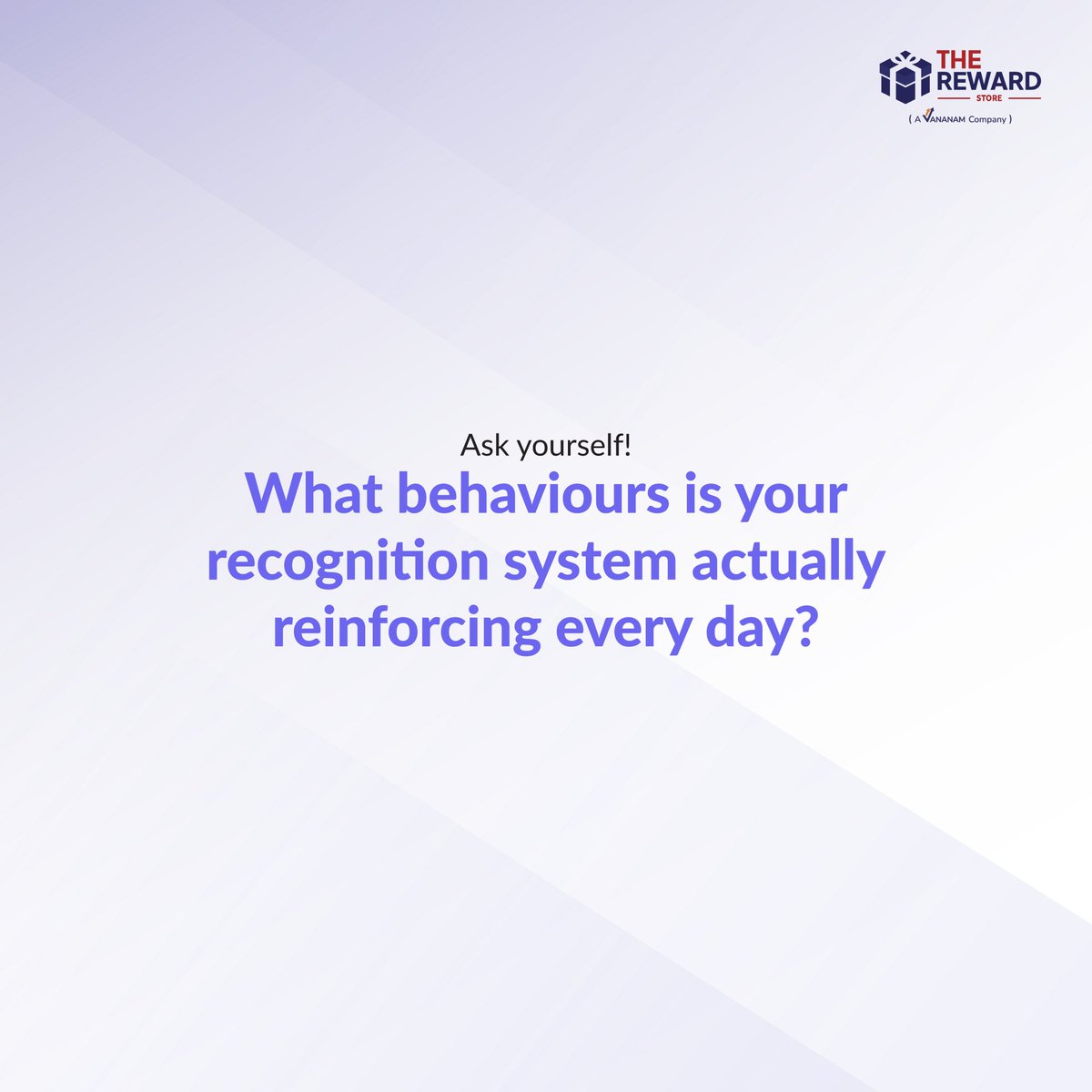 THE REWARD STORE
( A VANANAM Company )

Ask yourself!

What behaviours is your recognition system actually reinforcing every day?